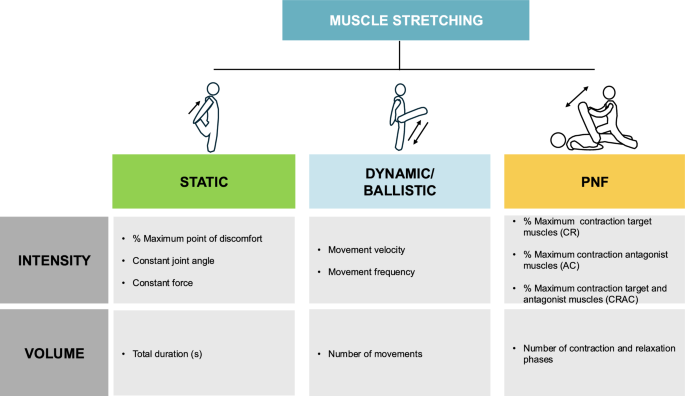 MUSCLE STRETCHING

|  | STATIC | DYNAMIC/ BALLISTIC | PNF |
|---|---|---|---|
| INTENSITY | • % Maximum point of discomfort • Constant joint angle • Constant force | • Movement velocity • Movement frequency | • % Maximum contraction target muscles (CR) • % Maximum contraction antagonist muscles (AC) • % Maximum contraction target and antagonist muscles (CRAC) |
| VOLUME | • Total duration (s) | • Number of movements | • Number of contraction and relaxation phases |